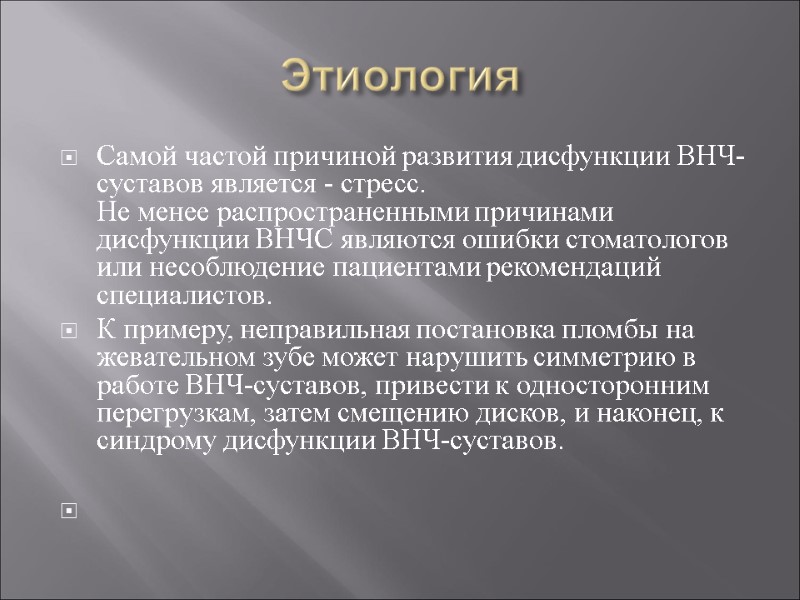 Этиология

Самой частой причиной развития дисфункции ВНЧ-суставов является - стресс.
Не менее распространенными причинами дисфункции ВНЧС являются ошибки стоматологов или несоблюдение пациентами рекомендаций специалистов.

К примеру, неправильная постановка пломбы на жевательном зубе может нарушить симметрию в работе ВНЧ-суставов, привести к односторонним перегрузкам, затем смещению дисков, и наконец, к синдрому дисфункции ВНЧ-суставов.